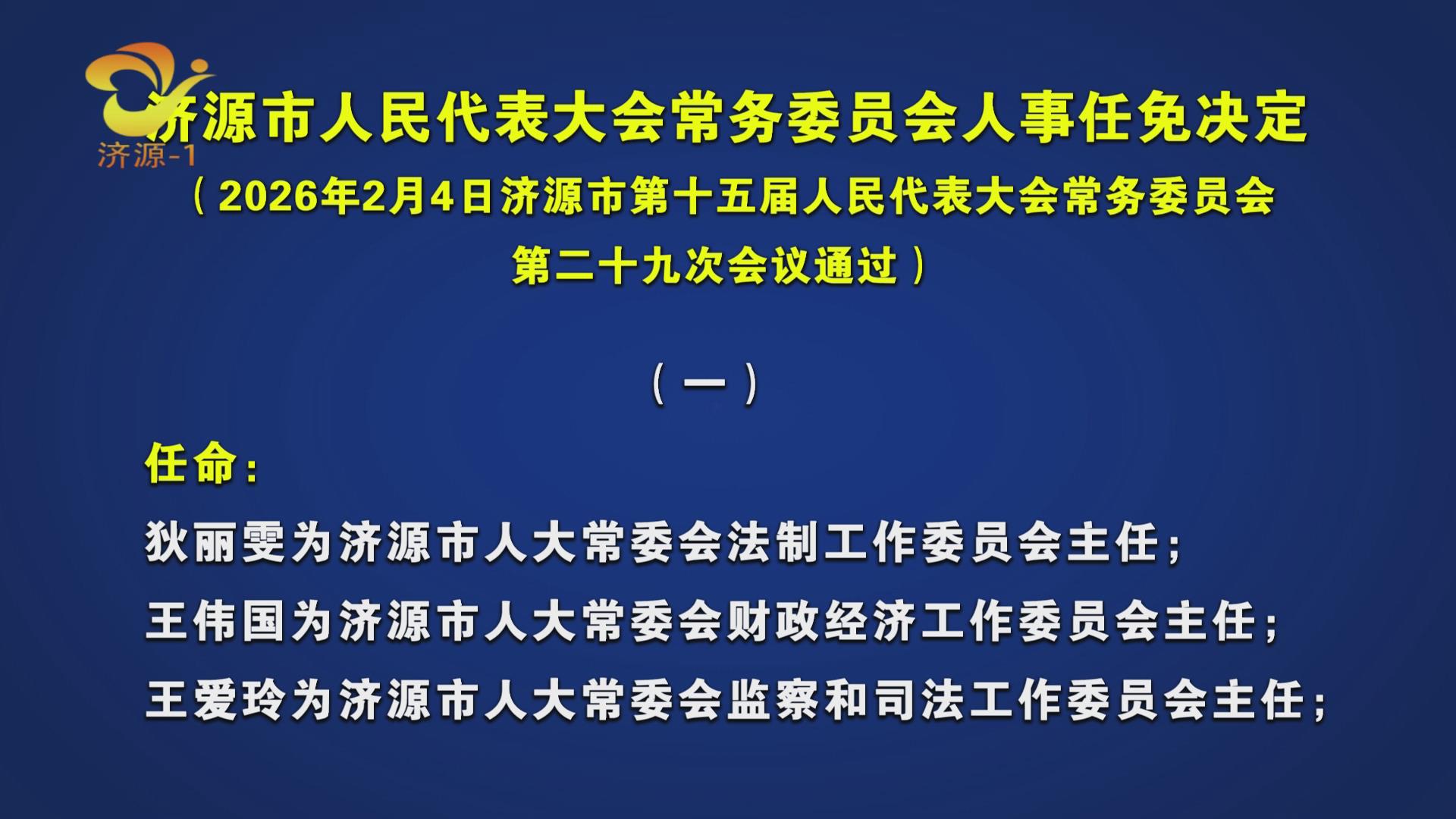 济源-1

济源市人民代表大会常务委员会人事任免决定

（2026年2月4日济源市第十五届人民代表大会常务委员会第二十九次会议通过）

（一）

任命：

狄丽雯为济源市人大常委会法制工作委员会主任；

王伟国为济源市人大常委会财政经济工作委员会主任；

王爱玲为济源市人大常委会监察和司法工作委员会主任；